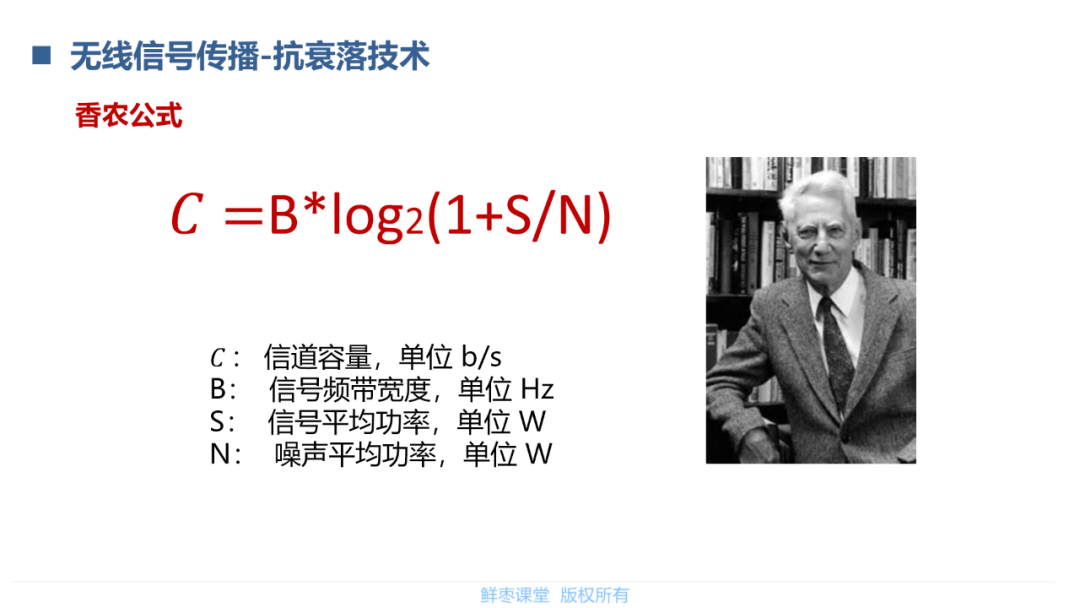 ■ 无线信号传播-抗衰落技术

香农公式

$C = B*\log_2(1+S/N)$

$C$： 信道容量，单位 b/s
B： 信号频带宽度，单位 Hz
S： 信号平均功率，单位 W
N： 噪声平均功率，单位 W

鲜枣课堂 版权所有